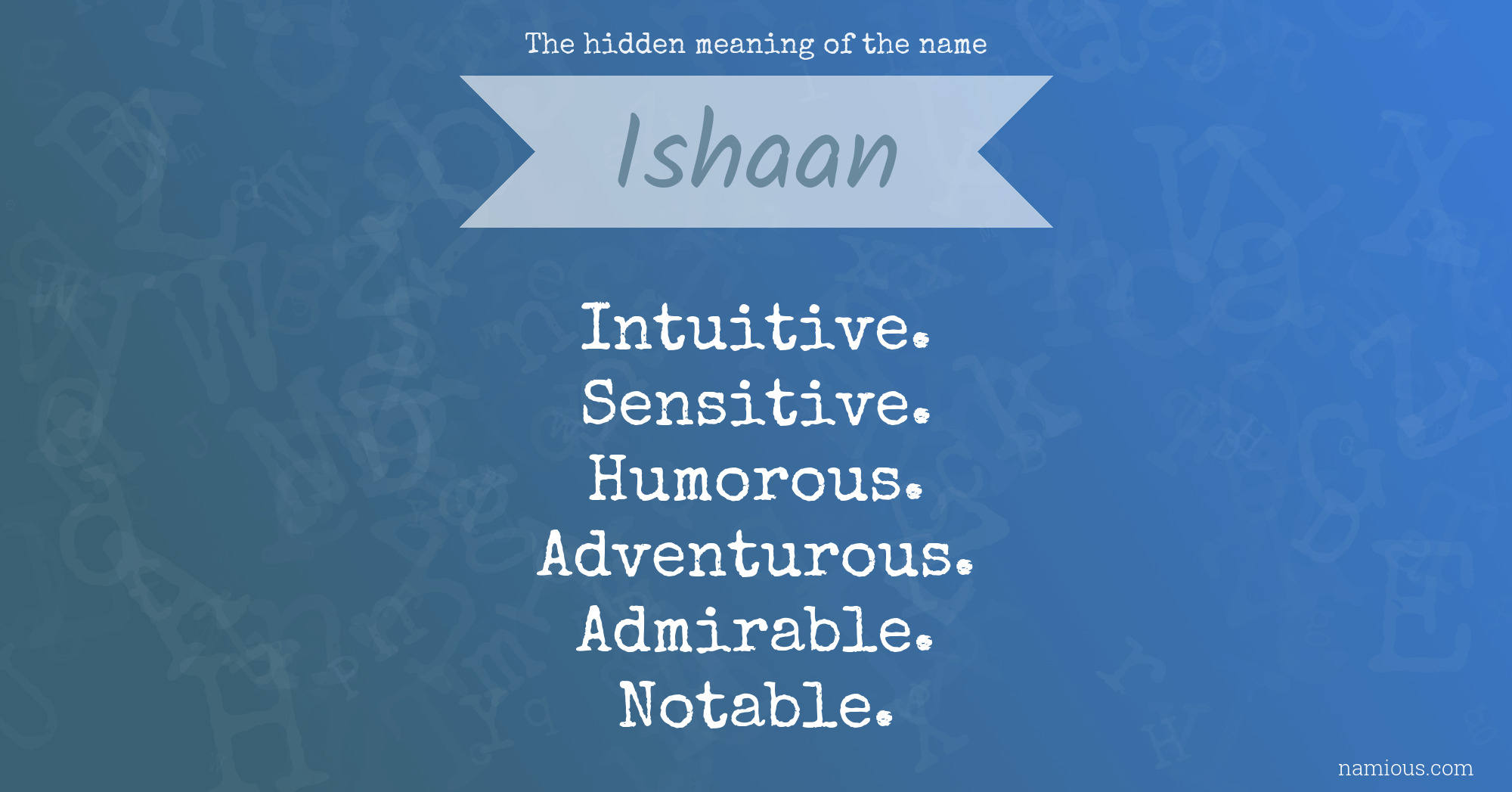 The hidden meaning of the name

Ishaan

Intuitive.
Sensitive.
Humorous.
Adventurous.
Admirable.
Notable.

namious.com